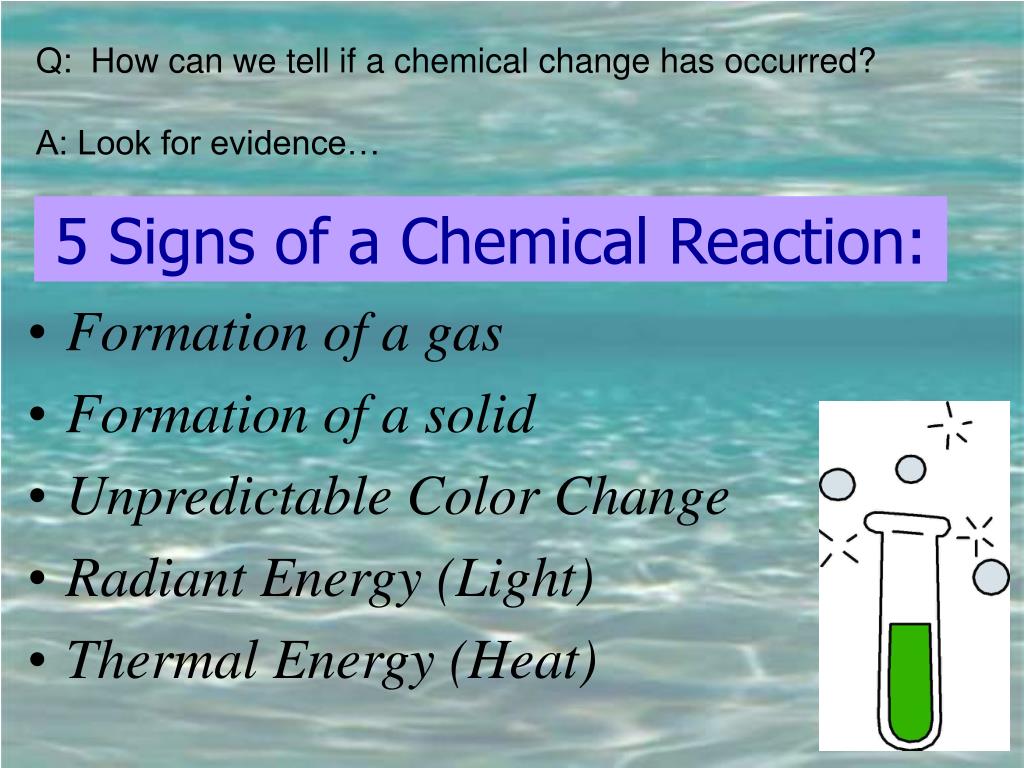 Q: How can we tell if a chemical change has occurred?

A: Look for evidence…

5 Signs of a Chemical Reaction:

• Formation of a gas
• Formation of a solid
• Unpredictable Color Change
• Radiant Energy (Light)
• Thermal Energy (Heat)